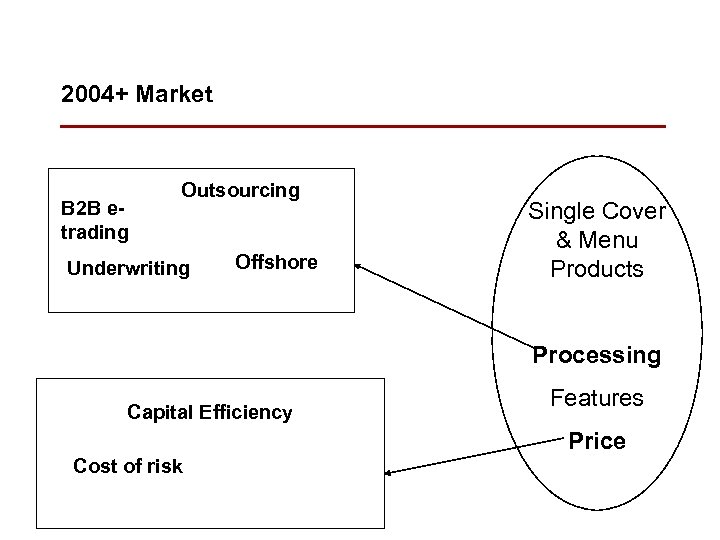 2004+ Market

Outsourcing

B2B e-trading

Underwriting

Offshore

Capital Efficiency

Cost of risk

Single Cover & Menu Products

Processing

Features

Price